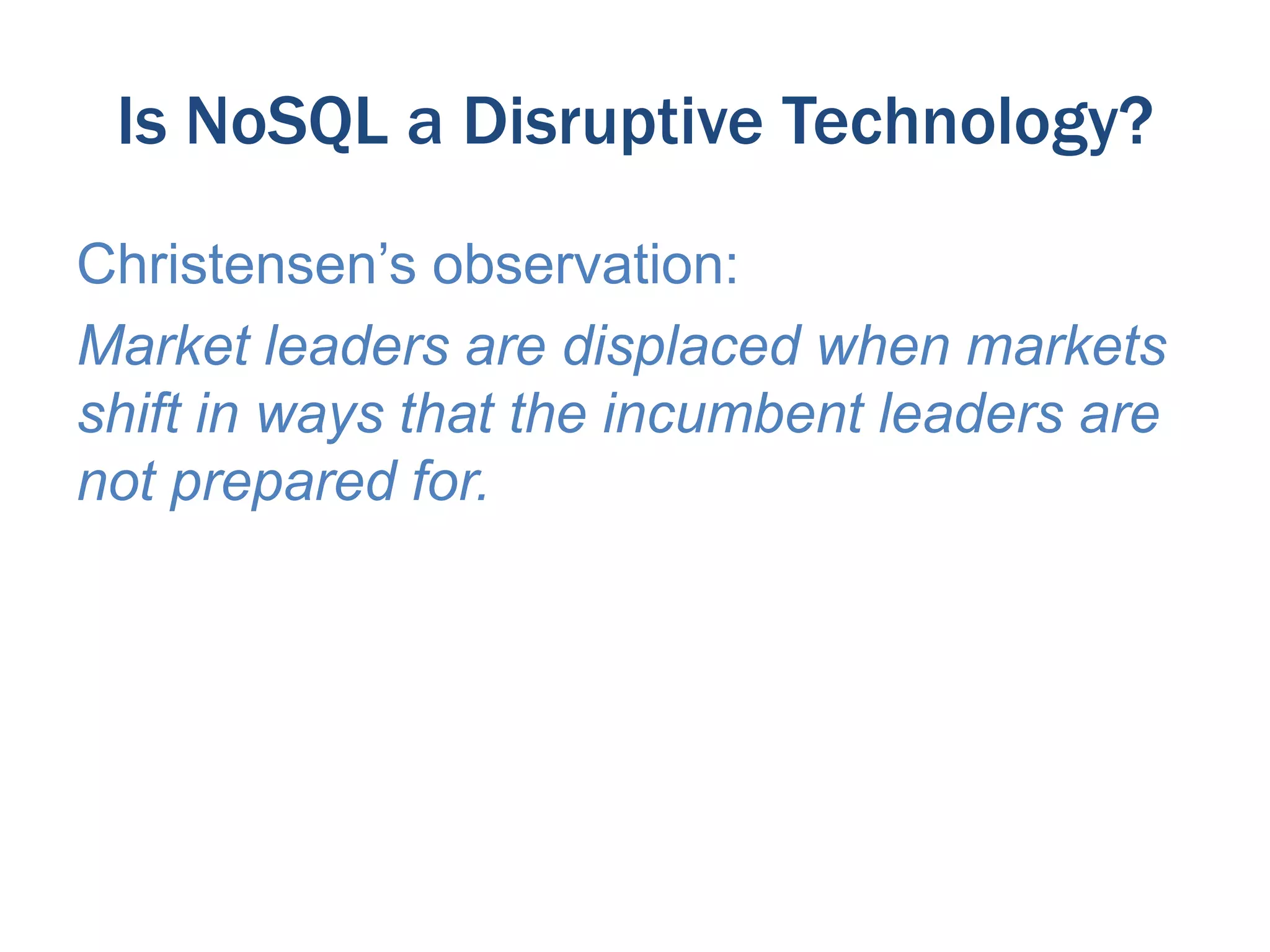 Is NoSQL a Disruptive Technology?

Christensen’s observation:

Market leaders are displaced when markets shift in ways that the incumbent leaders are not prepared for.